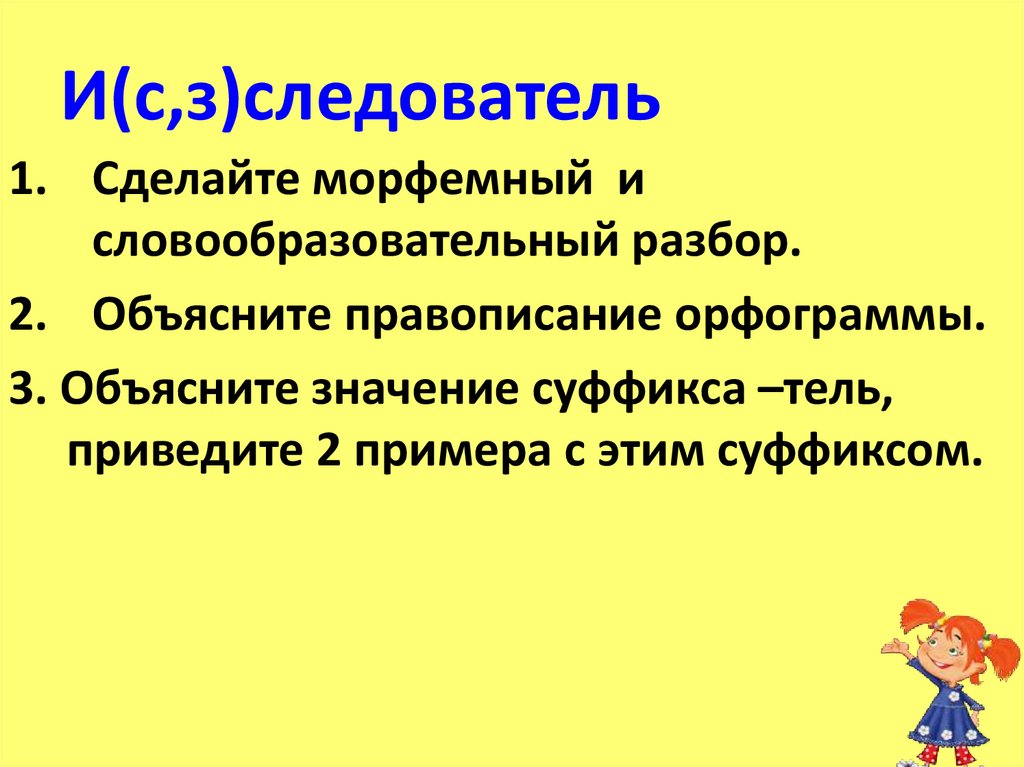 И(с,з)следователь

1. Сделайте морфемный и словообразовательный разбор.

2. Объясните правописание орфограммы.

3. Объясните значение суффикса –тель, приведите 2 примера с этим суффиксом.